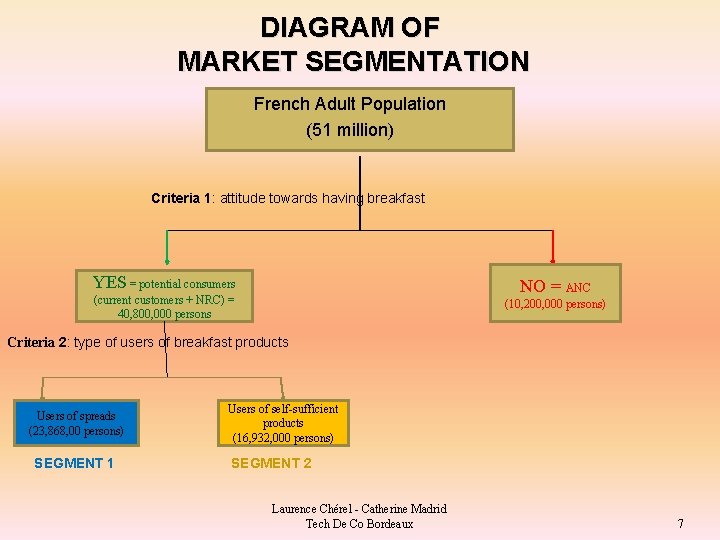 DIAGRAM OF
MARKET SEGMENTATION

French Adult Population
(51 million)

Criteria 1: attitude towards having breakfast

YES = potential consumers (current customers + NRC) = 40,800,000 persons

NO = ANC (10,200,000 persons)

Criteria 2: type of users of breakfast products

Users of spreads (23,868,00 persons)

Users of self-sufficient products (16,932,000 persons)

SEGMENT 1

SEGMENT 2

Laurence Chérel - Catherine Madrid
Tech De Co Bordeaux

7